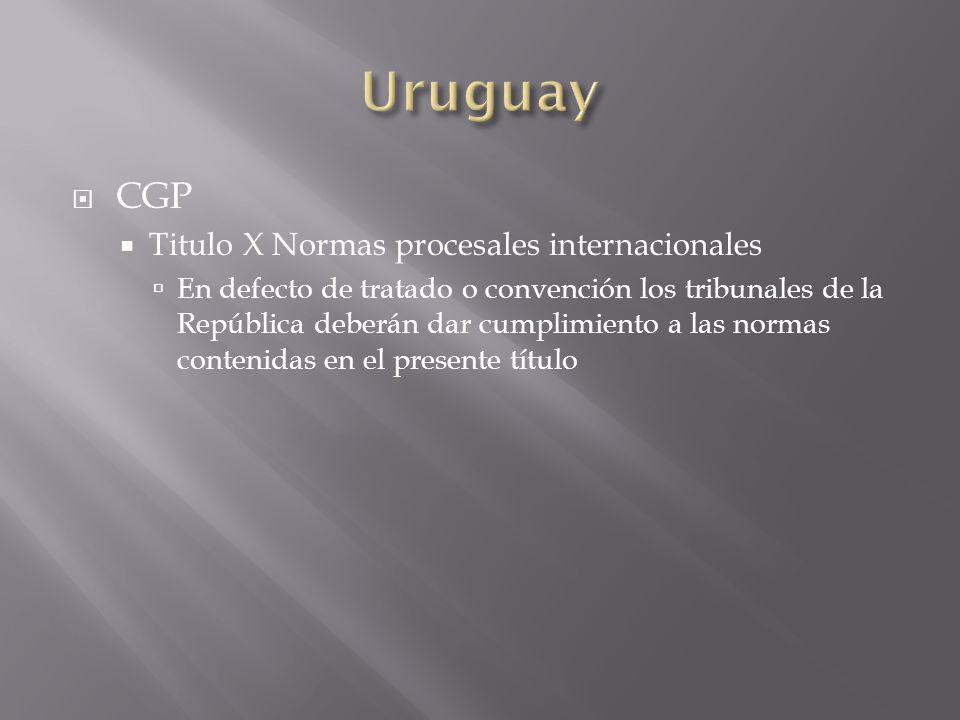 Uruguay

CGP

Titulo X Normas procesales internacionales

En defecto de tratado o convención los tribunales de la República deberán dar cumplimiento a las normas contenidas en el presente título